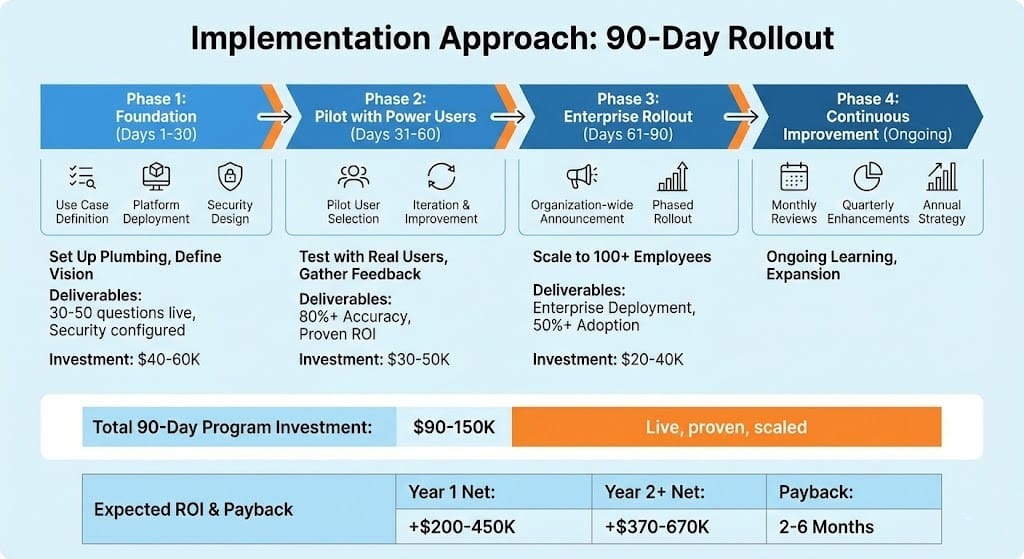 Implementation Approach: 90-Day Rollout

Phase 1: Foundation (Days 1-30)

Use Case Definition
Platform Deployment
Security Design

Set Up Plumbing, Define Vision

Deliverables:
30-50 questions live, Security configured

Investment: $40-60K

Phase 2: Pilot with Power Users (Days 31-60)

Pilot User Selection
Iteration & Improvement

Test with Real Users, Gather Feedback

Deliverables:
80%+ Accuracy, Proven ROI

Investment: $30-50K

Phase 3: Enterprise Rollout (Days 61-90)

Organization-wide Announcement
Phased Rollout

Scale to 100+ Employees

Deliverables:
Enterprise Deployment, 50%+ Adoption

Investment: $20-40K

Phase 4: Continuous Improvement (Ongoing)

Monthly Reviews
Quarterly Enhancements
Annual Strategy

Ongoing Learning, Expansion

Total 90-Day Program Investment: $90-150K Live, proven, scaled

| Expected ROI & Payback | Year 1 Net: | Year 2+ Net: | Payback: |
|---|---|---|---|
| | +$200-450K | +$370-670K | 2-6 Months |